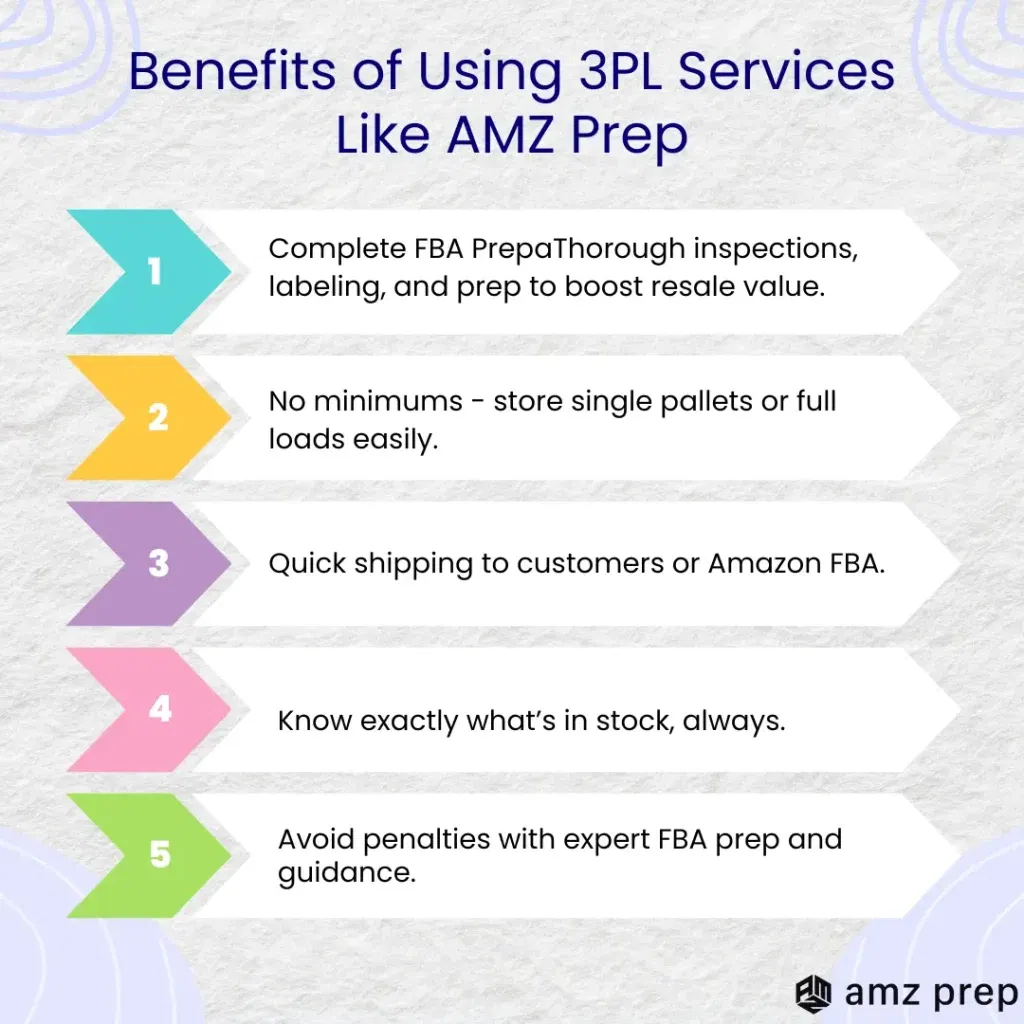 Benefits of Using 3PL Services Like AMZ Prep

1

Complete FBA PrepaThorough inspections, labeling, and prep to boost resale value.

2

No minimums - store single pallets or full loads easily.

3

Quick shipping to customers or Amazon FBA.

4

Know exactly what's in stock, always.

5

Avoid penalties with expert FBA prep and guidance.

amz prep